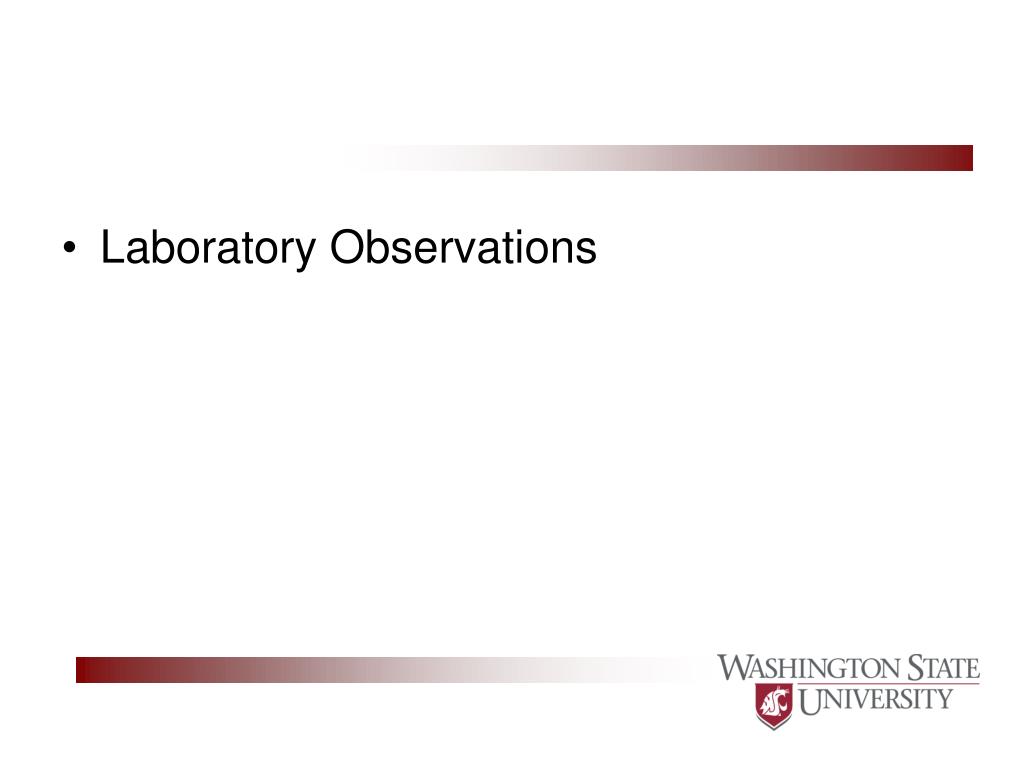 • Laboratory Observations

WASHINGTON STATE
UNIVERSITY